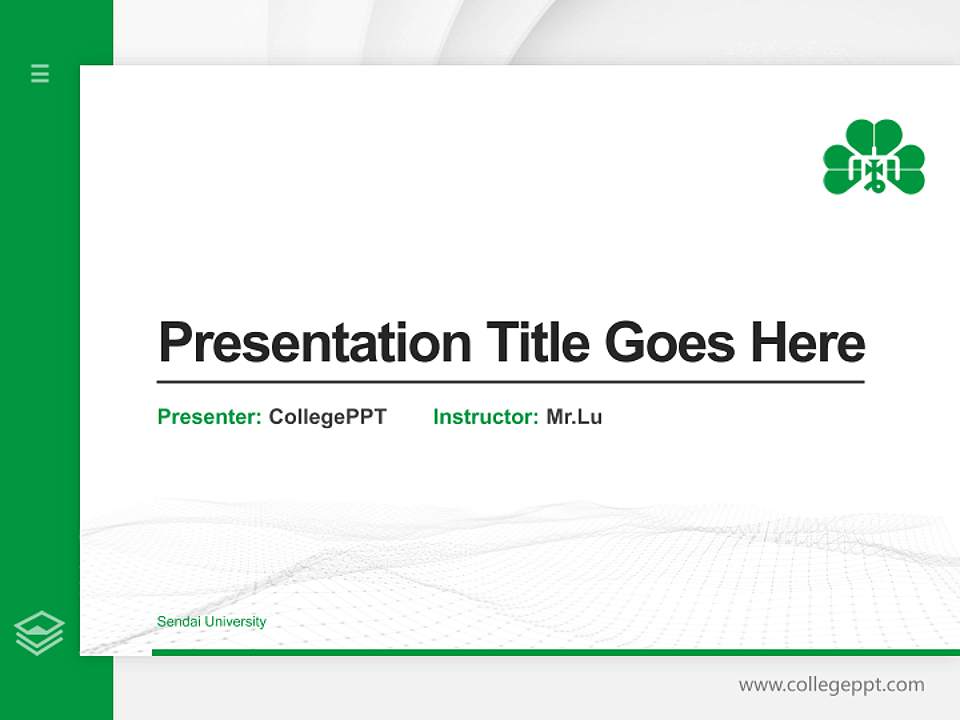 Presentation Title Goes Here

Presenter: CollegePPT Instructor: Mr.Lu

Sendai University

www.collegeppt.com